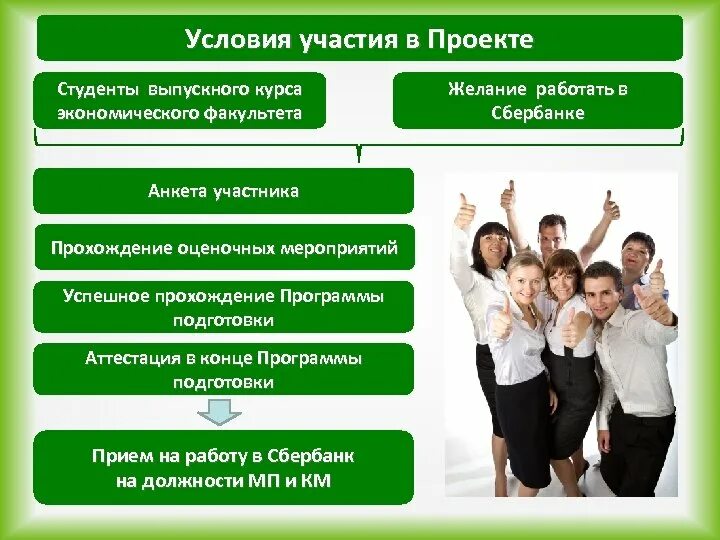 Условия участия в Проекте

Студенты выпускного курса экономического факультета

Желание работать в Сбербанке

Анкета участника

Прохождение оценочных мероприятий

Успешное прохождение Программы подготовки

Аттестация в конце Программы подготовки

Прием на работу в Сбербанк на должности МП и КМ